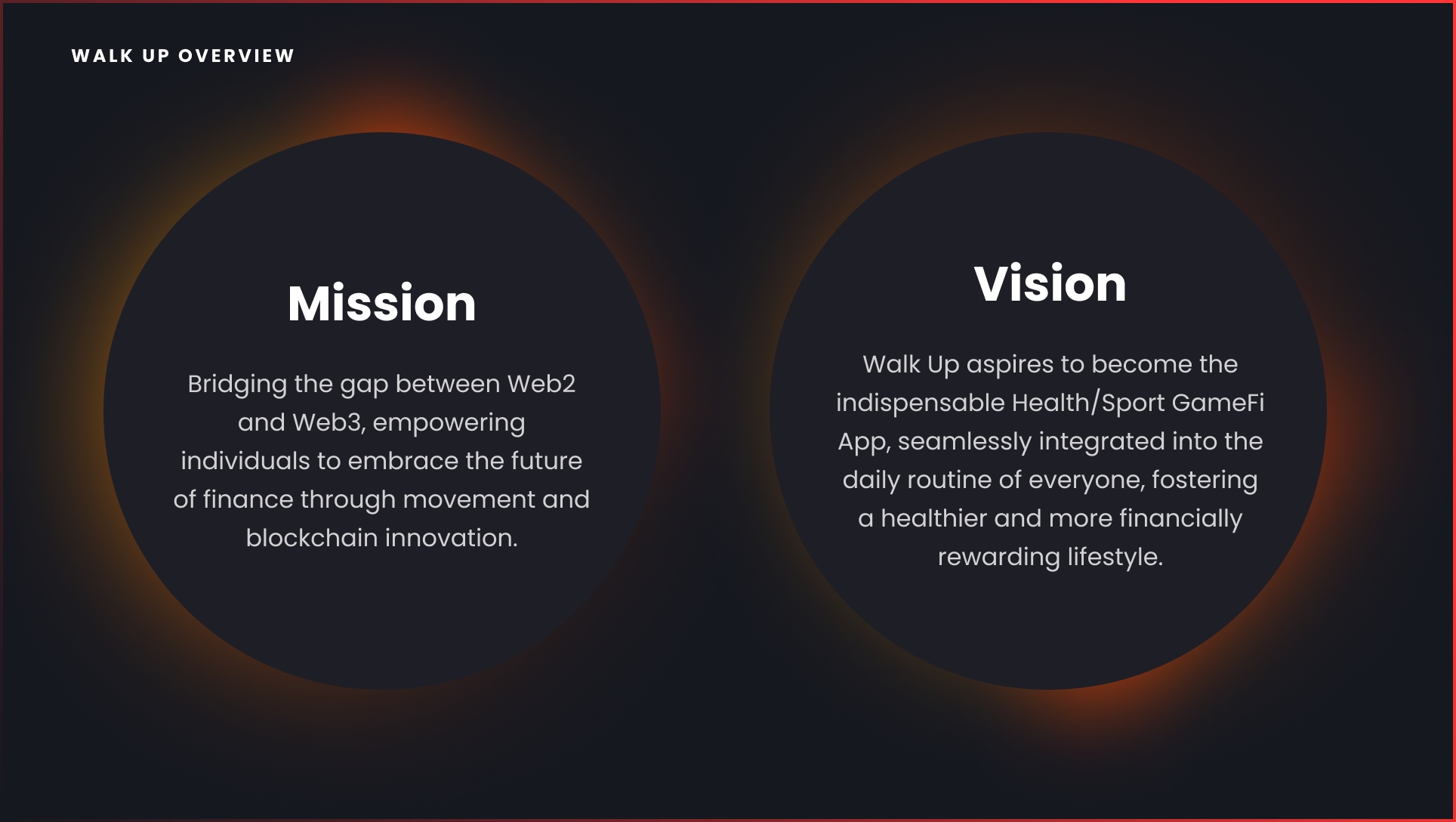 WALK UP OVERVIEW

Mission

Bridging the gap between Web2 and Web3, empowering individuals to embrace the future of finance through movement and blockchain innovation.

Vision

Walk Up aspires to become the indispensable Health/Sport GameFi App, seamlessly integrated into the daily routine of everyone, fostering a healthier and more financially rewarding lifestyle.